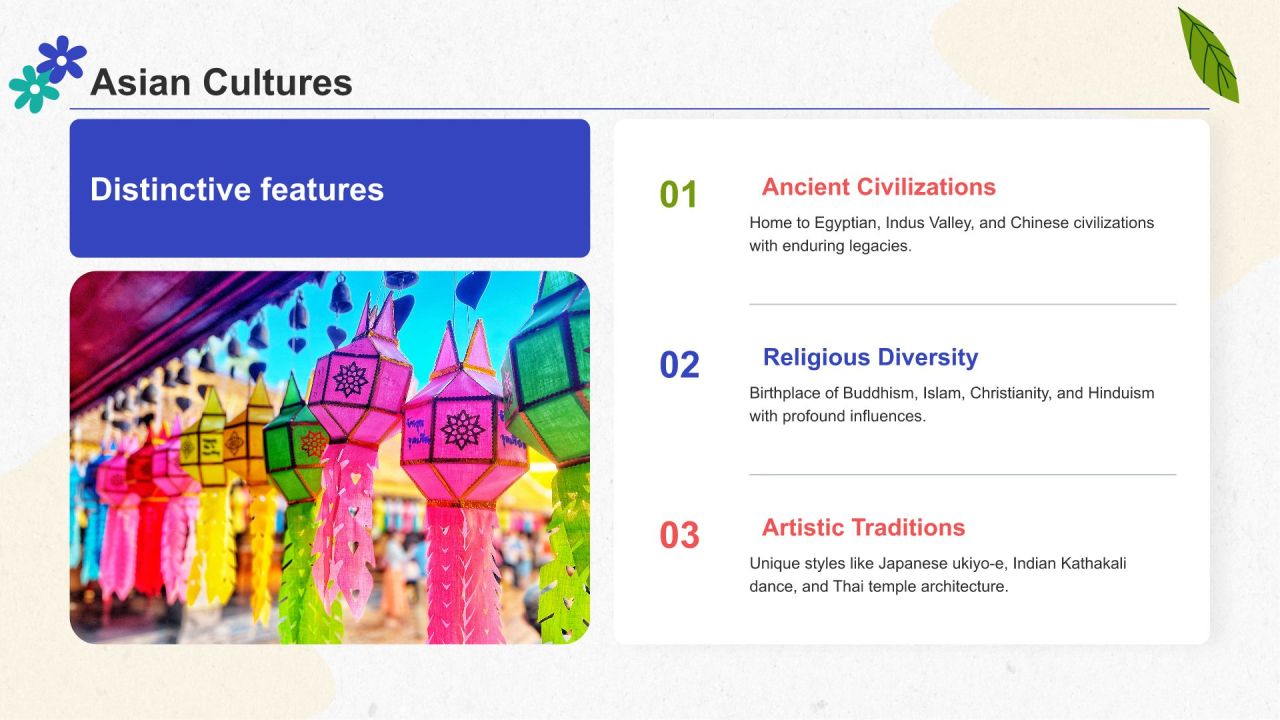 Asian Cultures

Distinctive features

01 Ancient Civilizations

Home to Egyptian, Indus Valley, and Chinese civilizations with enduring legacies.

02 Religious Diversity

Birthplace of Buddhism, Islam, Christianity, and Hinduism with profound influences.

03 Artistic Traditions

Unique styles like Japanese ukiyo-e, Indian Kathakali dance, and Thai temple architecture.